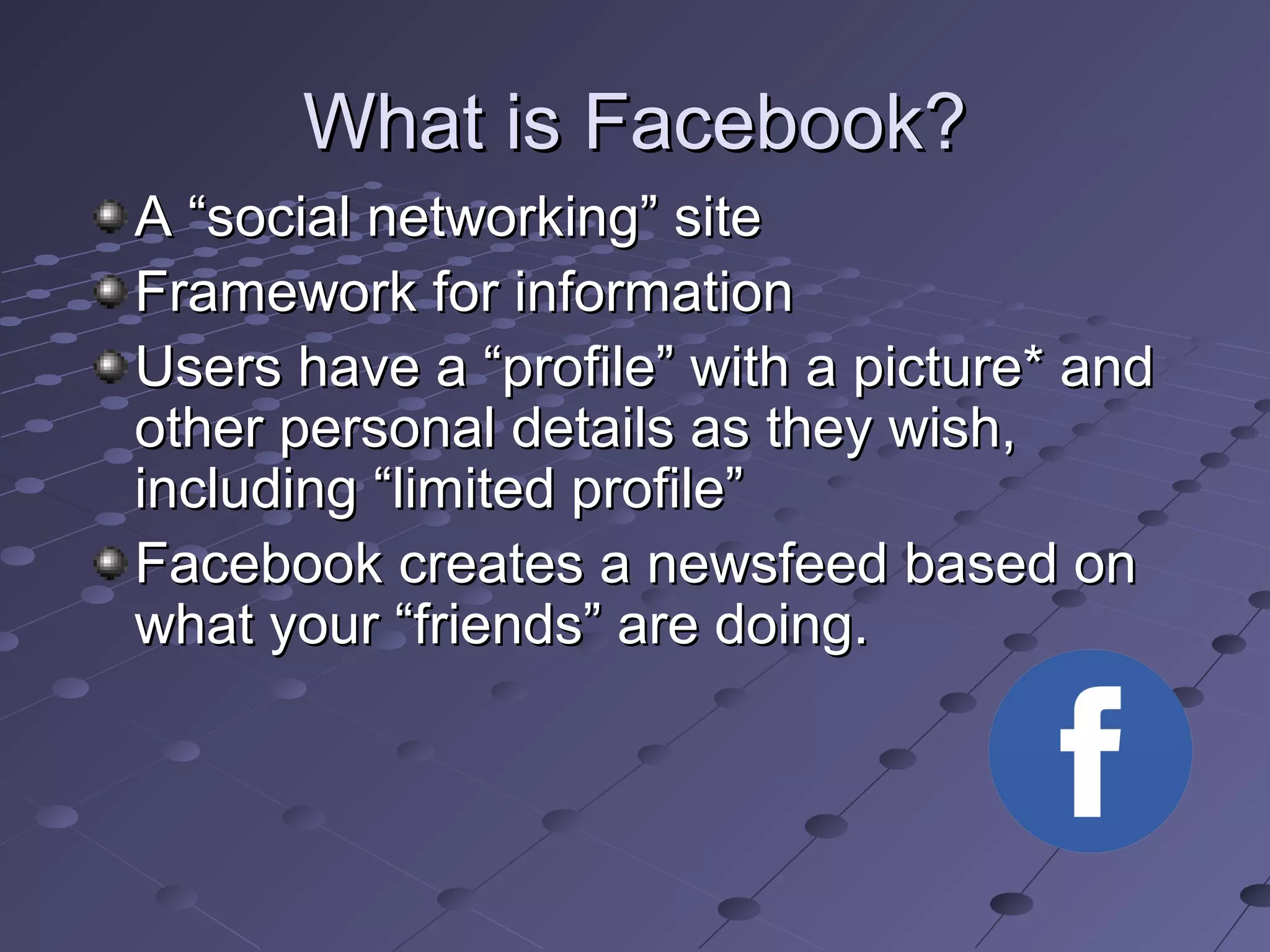 What is Facebook?

A “social networking” site

Framework for information

Users have a “profile” with a picture* and other personal details as they wish, including “limited profile”

Facebook creates a newsfeed based on what your “friends” are doing.

f